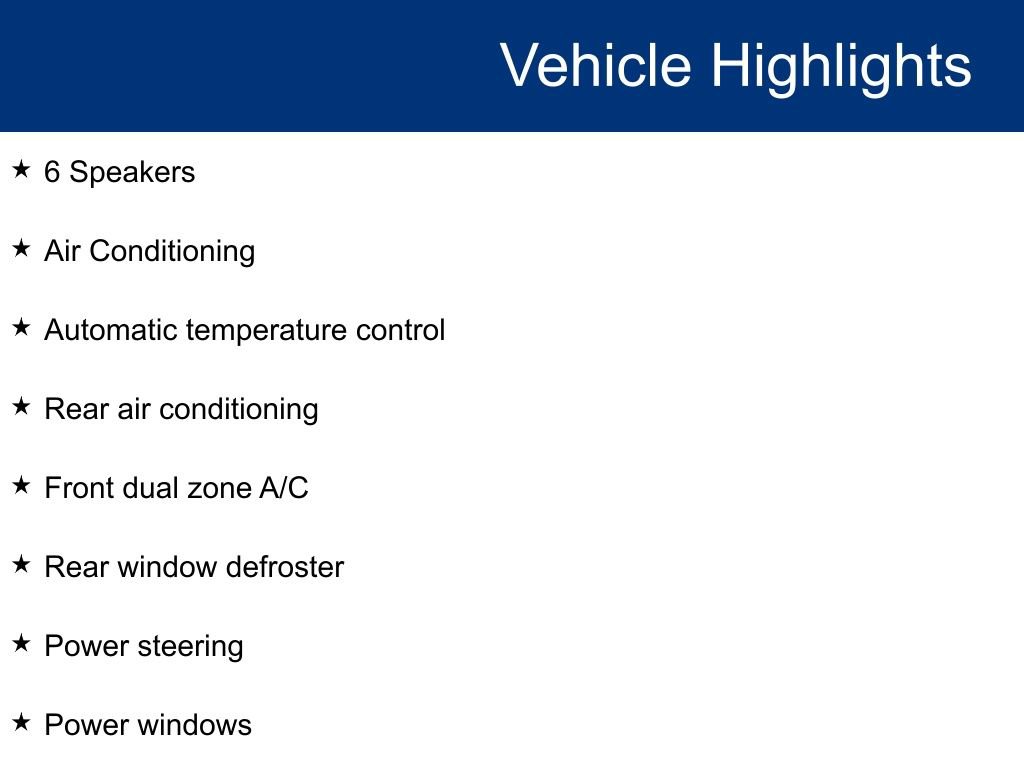 Vehicle Highlights

★ 6 Speakers

★ Air Conditioning

★ Automatic temperature control

★ Rear air conditioning

★ Front dual zone A/C

★ Rear window defroster

★ Power steering

★ Power windows